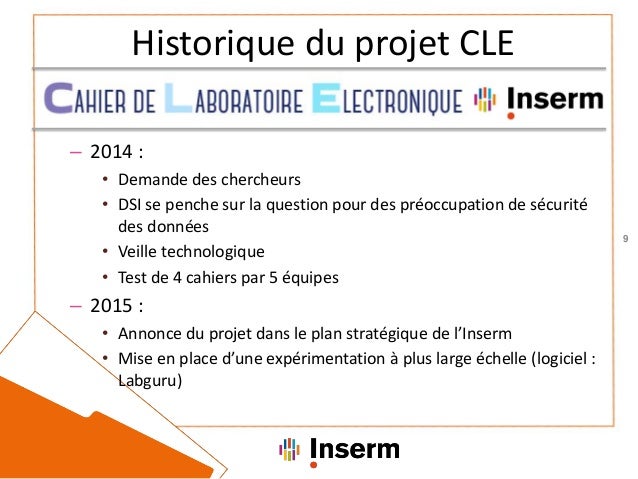 Historique du projet CLE

CAHIER DE LABORATOIRE ELECTRONIQUE Inserm

– 2014 :
• Demande des chercheurs
• DSI se penche sur la question pour des préoccupation de sécurité des données
• Veille technologique
• Test de 4 cahiers par 5 équipes

– 2015 :
• Annonce du projet dans le plan stratégique de l'Inserm
• Mise en place d'une expérimentation à plus large échelle (logiciel : Labguru)

9

Inserm